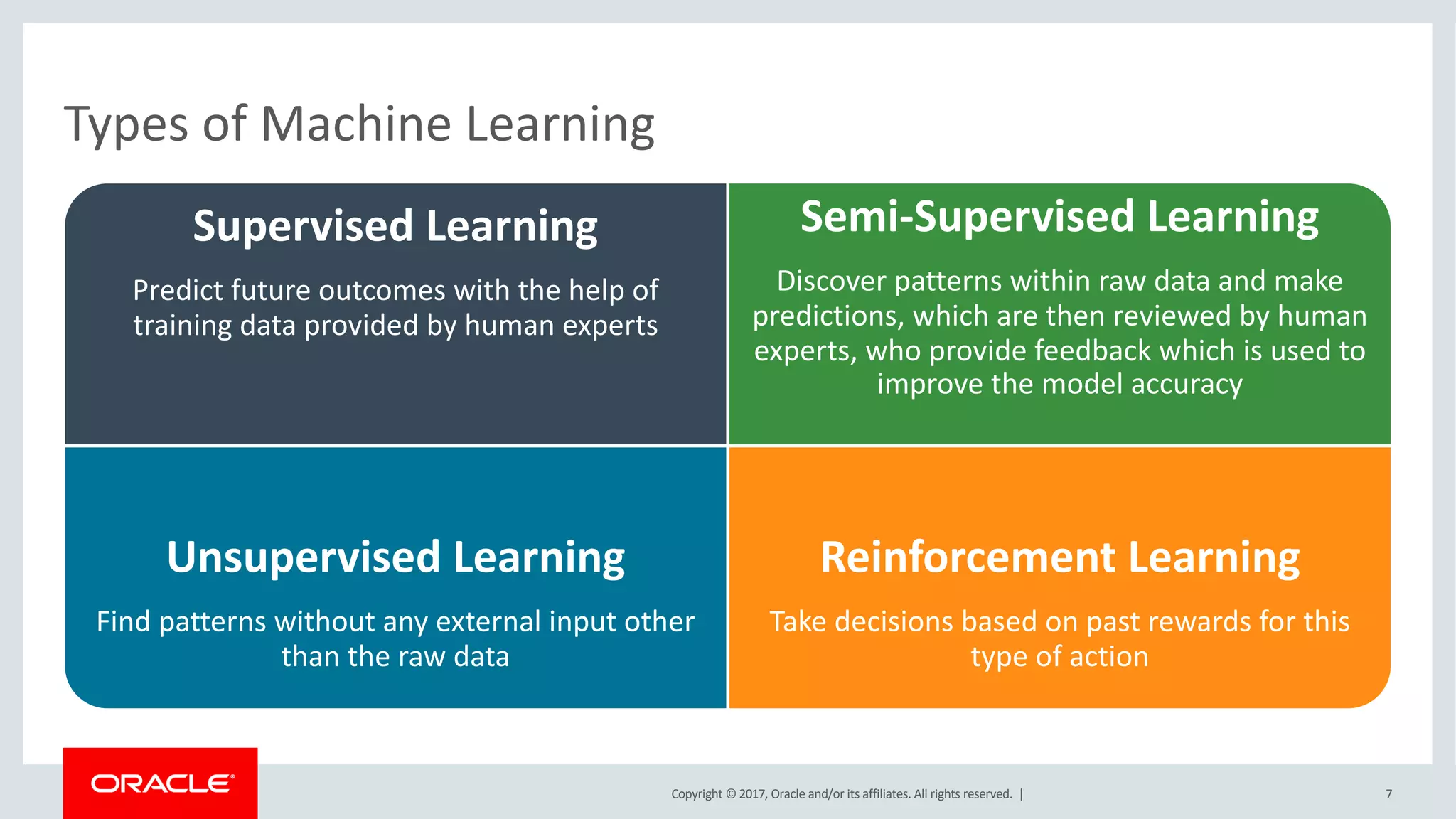 Types of Machine Learning

Supervised Learning

Predict future outcomes with the help of training data provided by human experts

Semi-Supervised Learning

Discover patterns within raw data and make predictions, which are then reviewed by human experts, who provide feedback which is used to improve the model accuracy

Unsupervised Learning

Find patterns without any external input other than the raw data

Reinforcement Learning

Take decisions based on past rewards for this type of action

ORACLE

Copyright © 2017, Oracle and/or its affiliates. All rights reserved. |

7